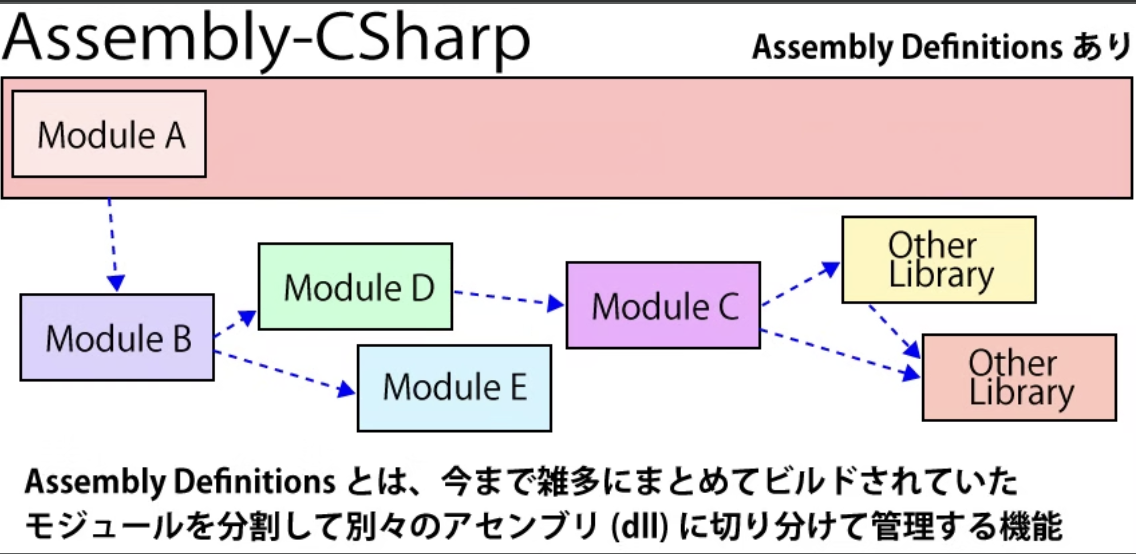 Assembly-CSharp

Assembly Definitions あり

Module A

Module B

Module D

Module E

Module C

Other Library

Other Library

Assembly Definitions とは、今まで雑多にまとめてビルドされていたモジュールを分割して別々のアセンブリ (dll) に切り分けて管理する機能